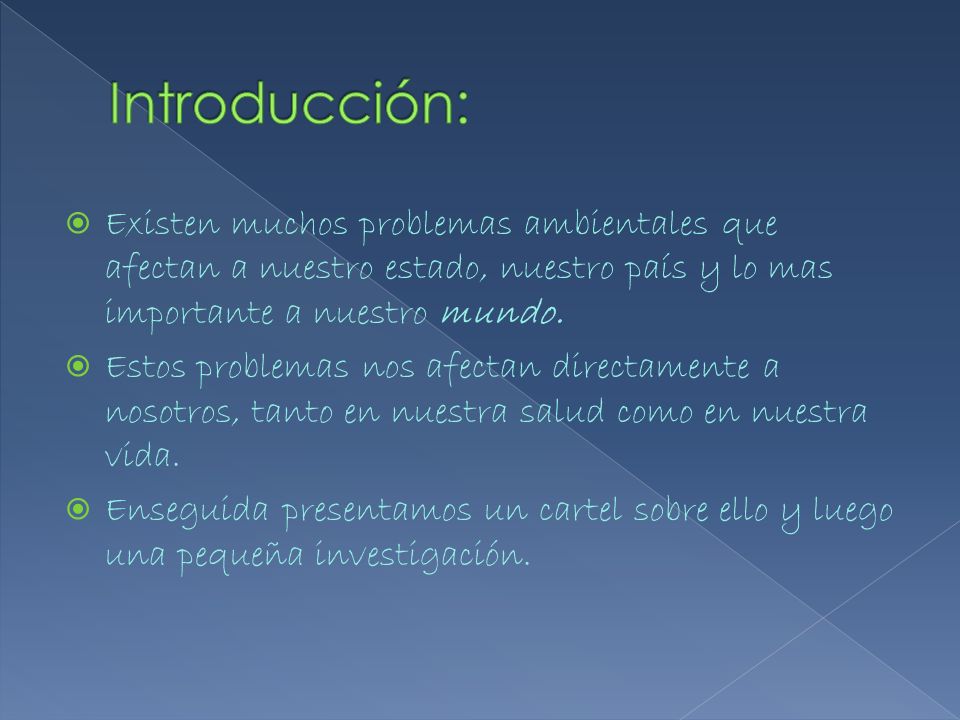 Introducción:

Existen muchos problemas ambientales que afectan a nuestro estado, nuestro país y lo mas importante a nuestro mundo.

Estos problemas nos afectan directamente a nosotros, tanto en nuestra salud como en nuestra vida.

Enseguida presentamos un cartel sobre ello y luego una pequeña investigación.